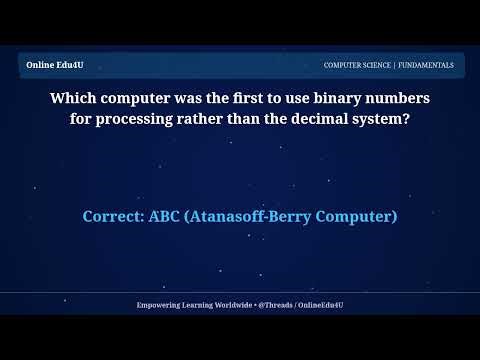 Online Edu4U

COMPUTER SCIENCE | FUNDAMENTALS

Which computer was the first to use binary numbers for processing rather than the decimal system?

Correct: ABC (Atanasoff-Berry Computer)

Empowering Learning Worldwide • @Threads / OnlineEdu4U